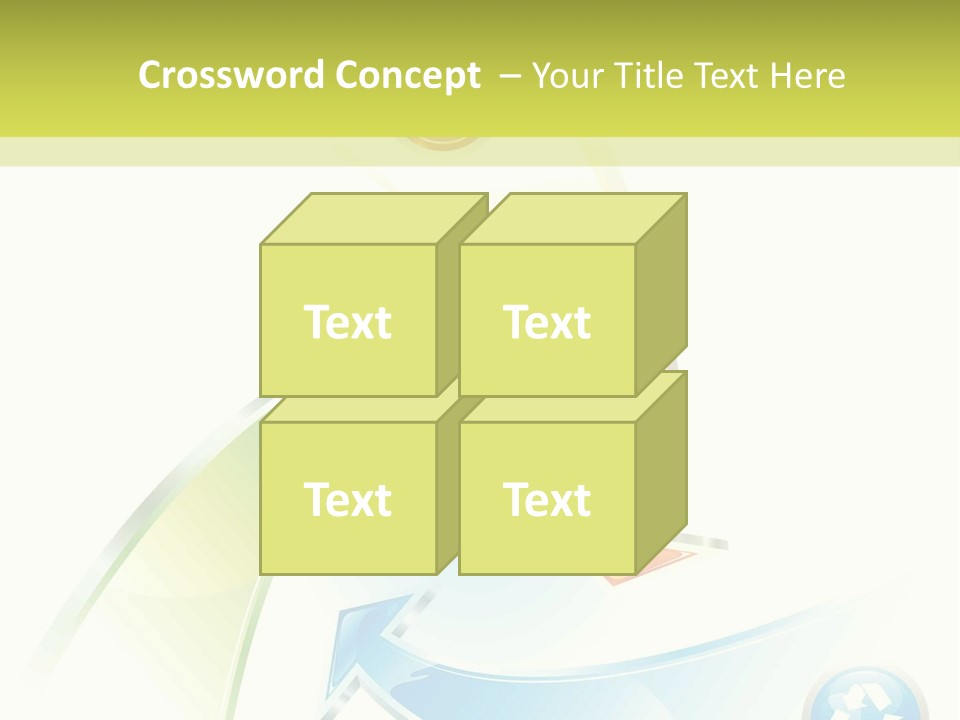 Crossword Concept – Your Title Text Here

Text

Text

Text

Text